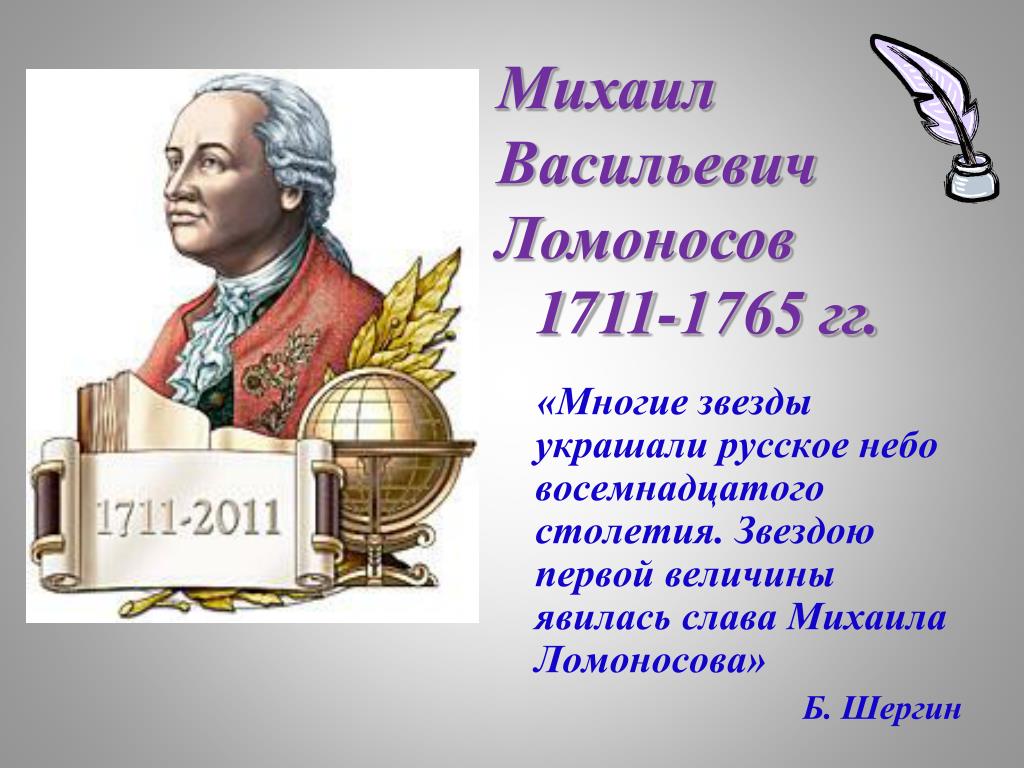 1711-2011

Михаил Васильевич Ломоносов 1711-1765 гг.

«Многие звезды украшали русское небо восемнадцатого столетия. Звездою первой величины явилась слава Михаила Ломоносова»

Б. Шергин